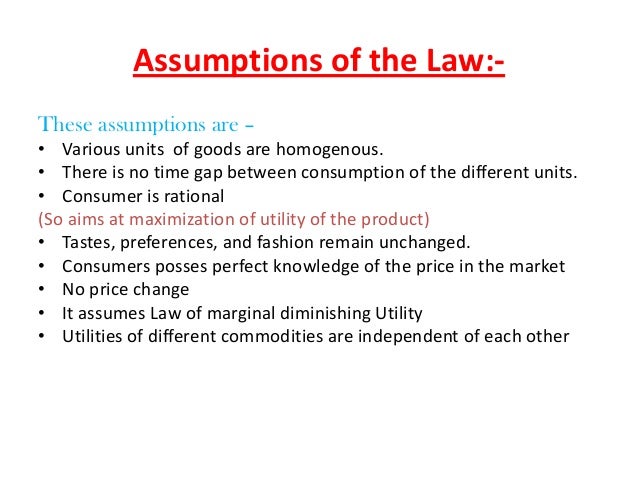 Assumptions of the Law:-

These assumptions are –
• Various units of goods are homogenous.
• There is no time gap between consumption of the different units.
• Consumer is rational
(So aims at maximization of utility of the product)
• Tastes, preferences, and fashion remain unchanged.
• Consumers posses perfect knowledge of the price in the market
• No price change
• It assumes Law of marginal diminishing Utility
• Utilities of different commodities are independent of each other